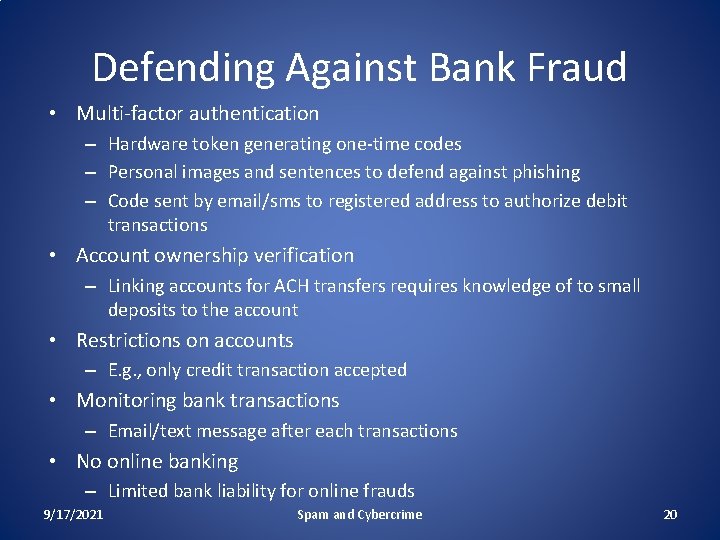 Defending Against Bank Fraud

• Multi-factor authentication
– Hardware token generating one-time codes
– Personal images and sentences to defend against phishing
– Code sent by email/sms to registered address to authorize debit transactions

• Account ownership verification
– Linking accounts for ACH transfers requires knowledge of to small deposits to the account

• Restrictions on accounts
– E.g., only credit transaction accepted

• Monitoring bank transactions
– Email/text message after each transactions

• No online banking
– Limited bank liability for online frauds

9/17/2021

Spam and Cybercrime

20